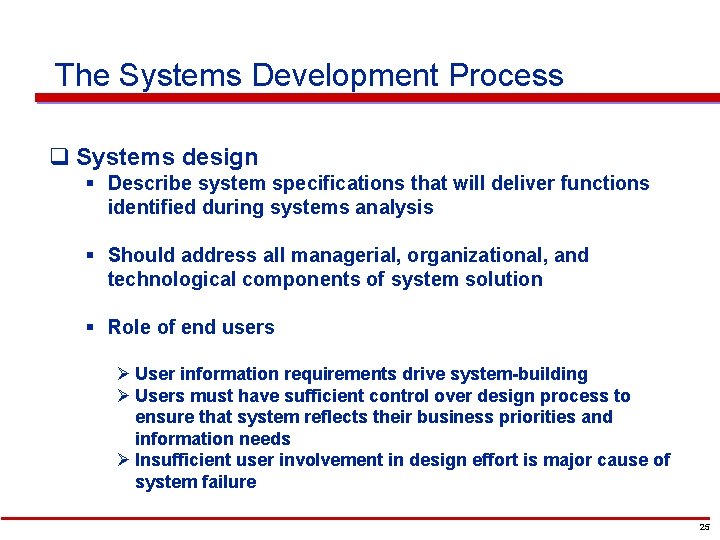 The Systems Development Process

❑ Systems design

▪ Describe system specifications that will deliver functions identified during systems analysis

▪ Should address all managerial, organizational, and technological components of system solution

▪ Role of end users

➢ User information requirements drive system-building
➢ Users must have sufficient control over design process to ensure that system reflects their business priorities and information needs
➢ Insufficient user involvement in design effort is major cause of system failure

25